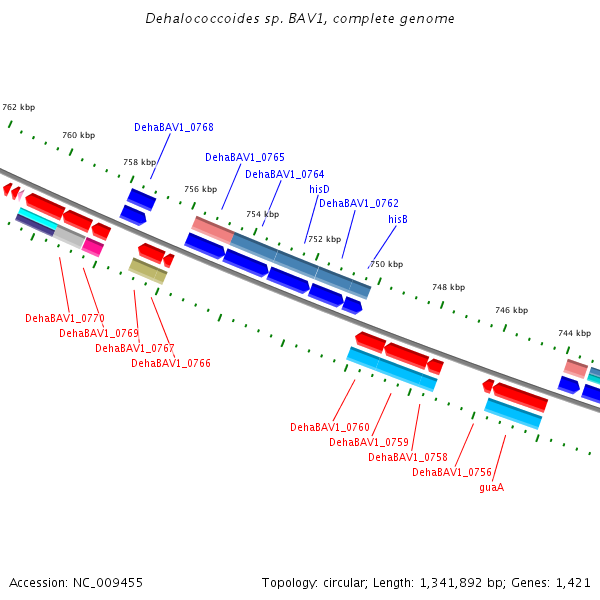 Dehalococcoides sp. BAV1, complete genome

762 kbp
760 kbp
758 kbp
756 kbp
754 kbp
752 kbp
750 kbp
748 kbp
746 kbp
744 kbp

DehaBAV1_0768
DehaBAV1_0765
DehaBAV1_0764
hisD
DehaBAV1_0762
hisB

DehaBAV1_0770
DehaBAV1_0769
DehaBAV1_0767
DehaBAV1_0766

DehaBAV1_0760
DehaBAV1_0759
DehaBAV1_0758
DehaBAV1_0756
guaA

Accession: NC_009455
Topology: circular; Length: 1,341,892 bp; Genes: 1,421